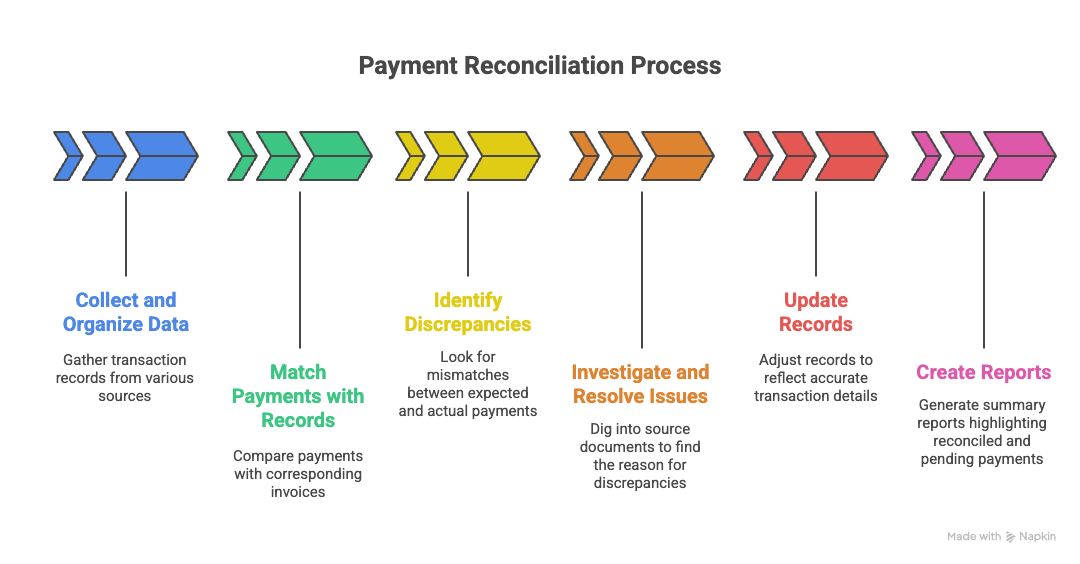 Payment Reconciliation Process

Collect and Organize Data

Gather transaction records from various sources

Match Payments with Records

Compare payments with corresponding invoices

Identify Discrepancies

Look for mismatches between expected and actual payments

Investigate and Resolve Issues

Dig into source documents to find the reason for discrepancies

Update Records

Adjust records to reflect accurate transaction details

Create Reports

Generate summary reports highlighting reconciled and pending payments

Made with Napkin